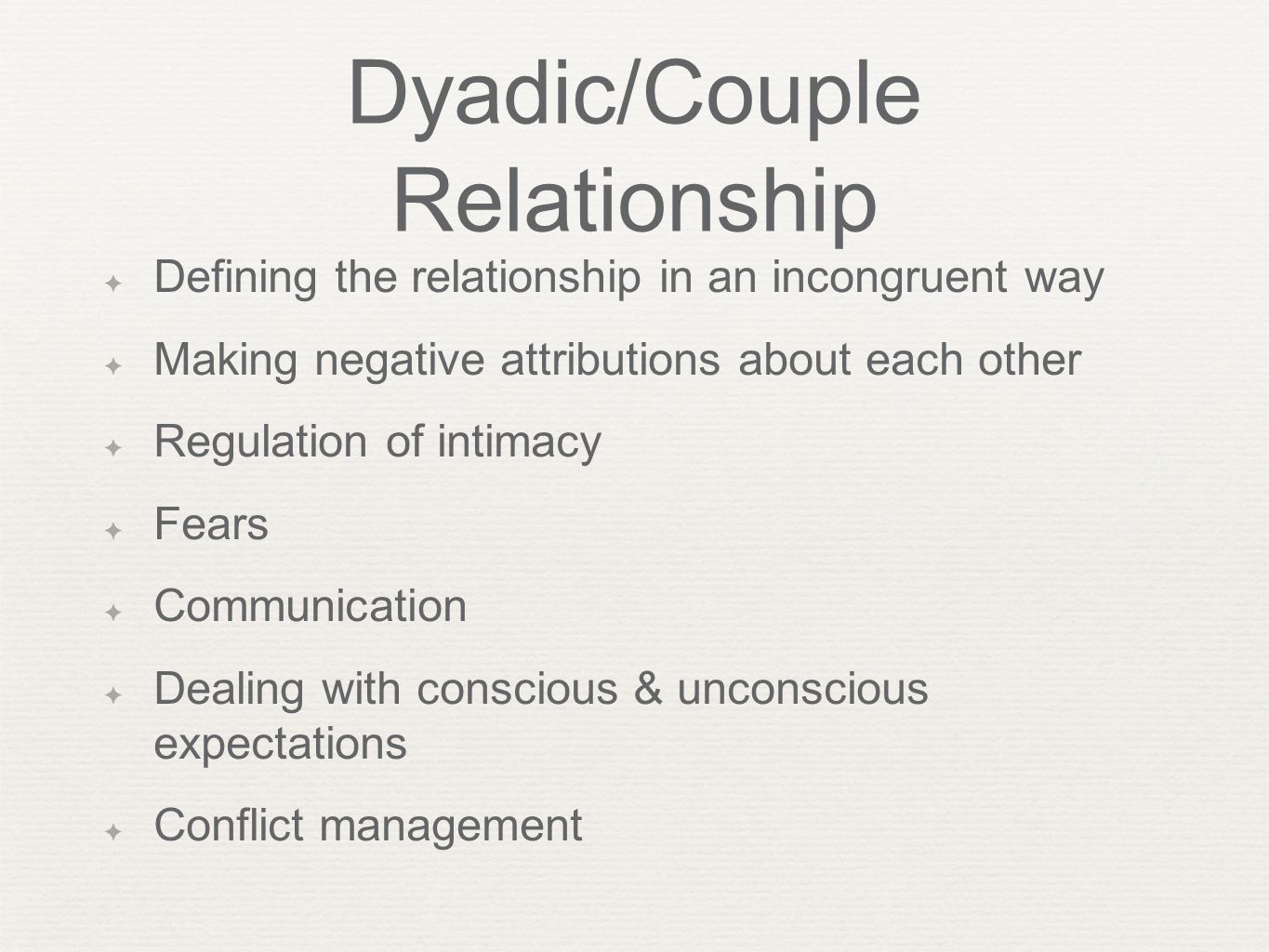 Dyadic/Couple Relationship

Defining the relationship in an incongruent way

Making negative attributions about each other

Regulation of intimacy

Fears

Communication

Dealing with conscious & unconscious expectations

Conflict management